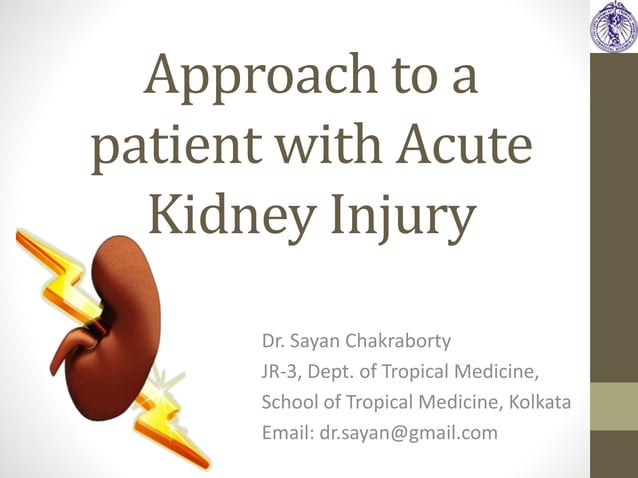 Approach to a patient with Acute Kidney Injury

Dr. Sayan Chakraborty
JR-3, Dept. of Tropical Medicine,
School of Tropical Medicine, Kolkata
Email: dr.sayan@gmail.com